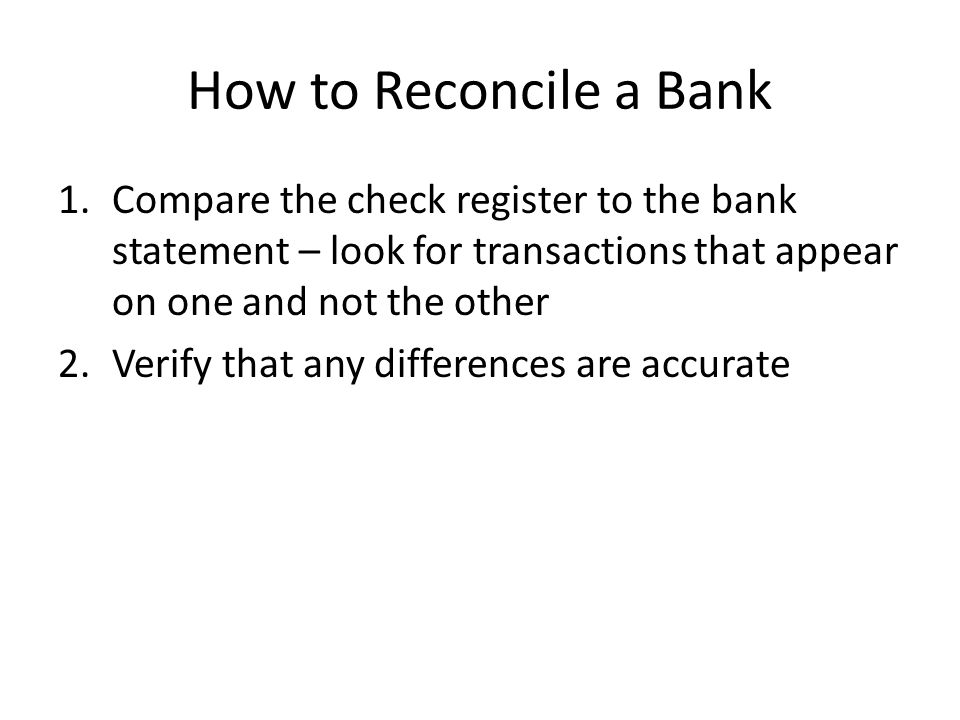 How to Reconcile a Bank

1. Compare the check register to the bank statement – look for transactions that appear on one and not the other
2. Verify that any differences are accurate